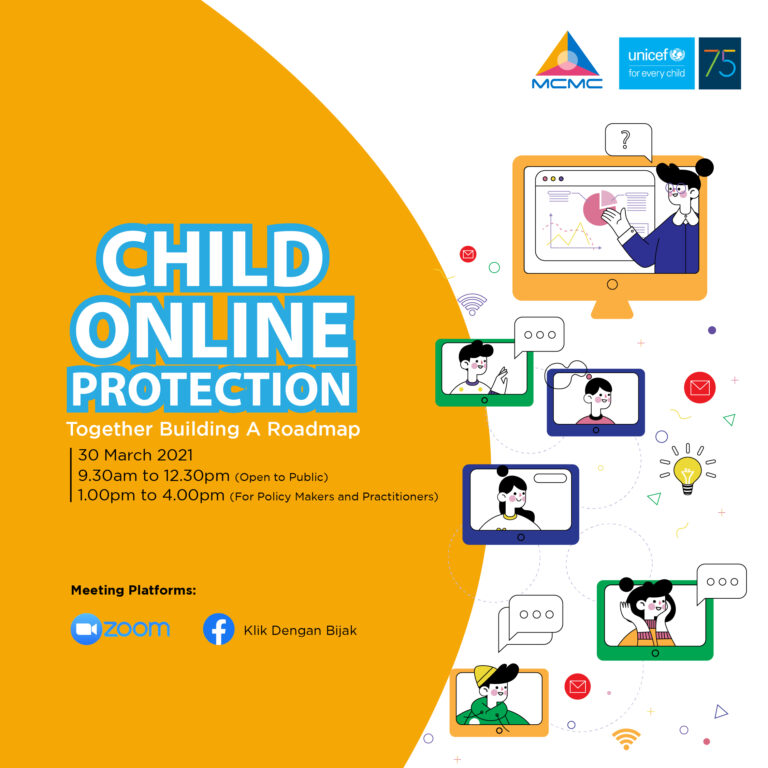 MCMC

unicef
for every child

75

?

CHILD ONLINE PROTECTION

Together Building A Roadmap

30 March 2021
9.30am to 12.30pm (Open to Public)
1.00pm to 4.00pm (For Policy Makers and Practitioners)

Meeting Platforms:

zoom

Klik Dengan Bijak